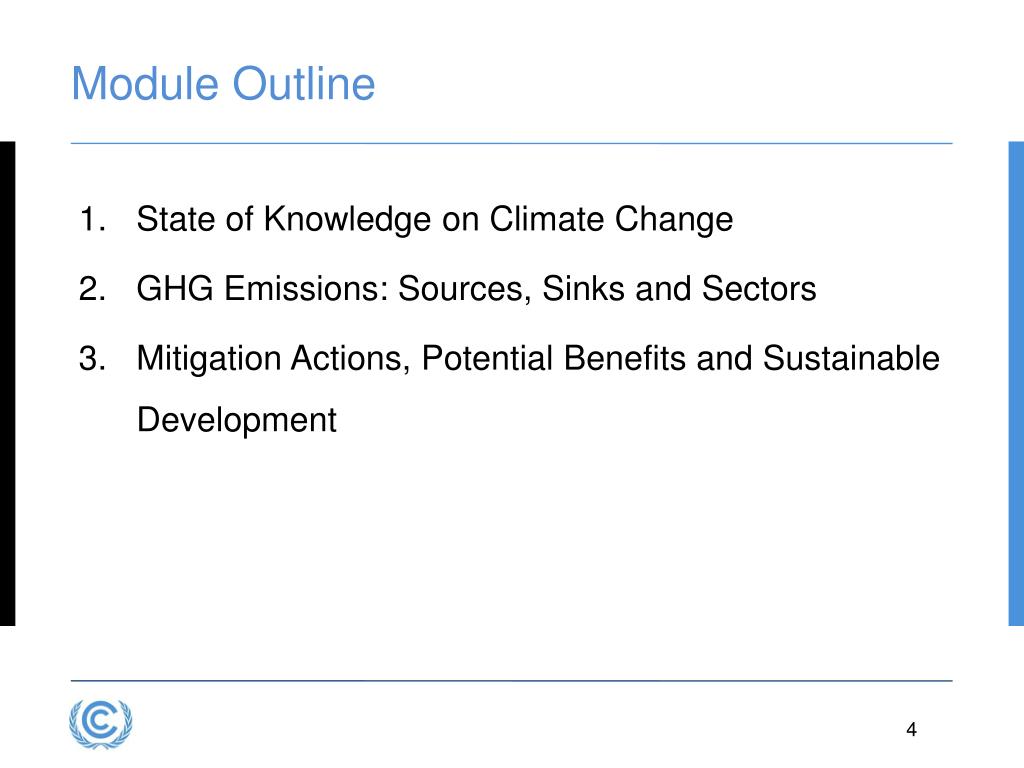 Module Outline

1. State of Knowledge on Climate Change
2. GHG Emissions: Sources, Sinks and Sectors
3. Mitigation Actions, Potential Benefits and Sustainable Development

4